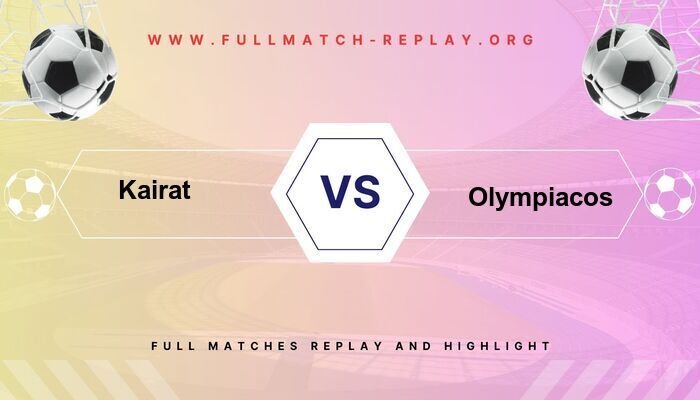 WWW.FULLMATCH-REPLAY.ORG

Kairat

VS

Olympiacos

FULL MATCHES REPLAY AND HIGHLIGHT